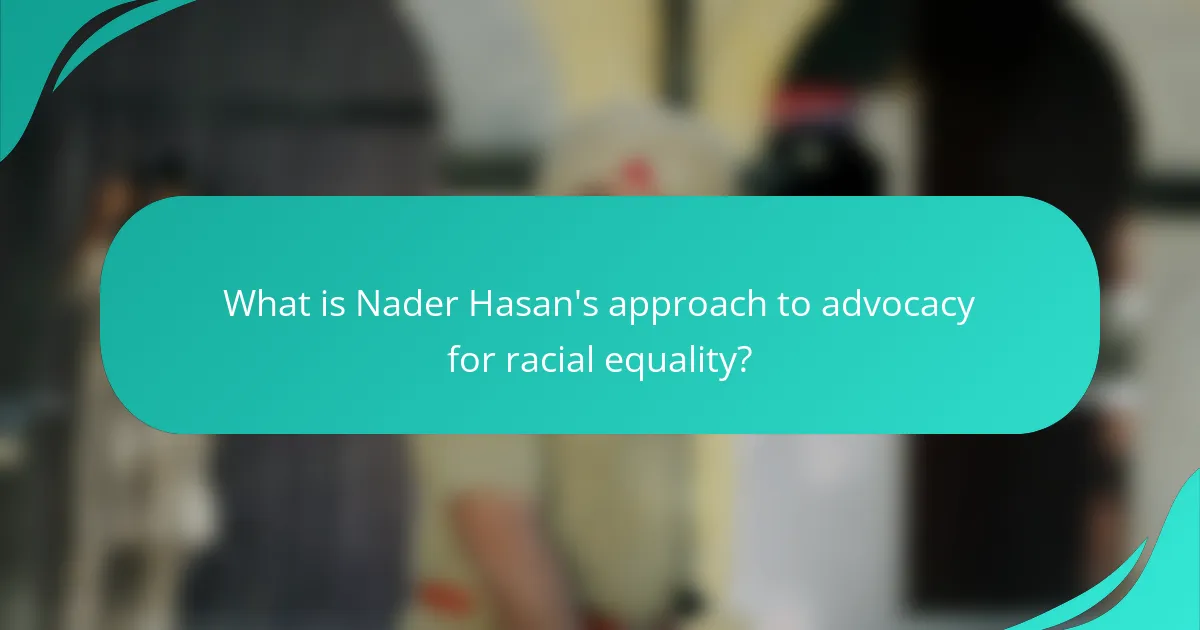 What is Nader Hasan's approach to advocacy for racial equality?